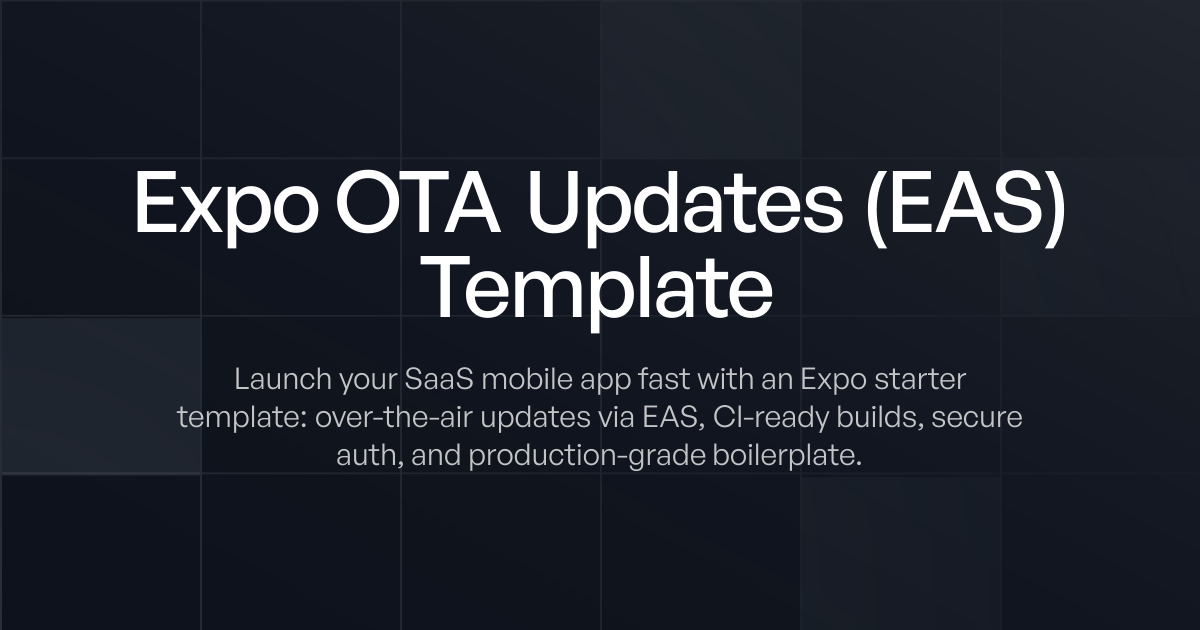 Expo OTA Updates (EAS) Template

Launch your SaaS mobile app fast with an Expo starter template: over-the-air updates via EAS, CI-ready builds, secure auth, and production-grade boilerplate.